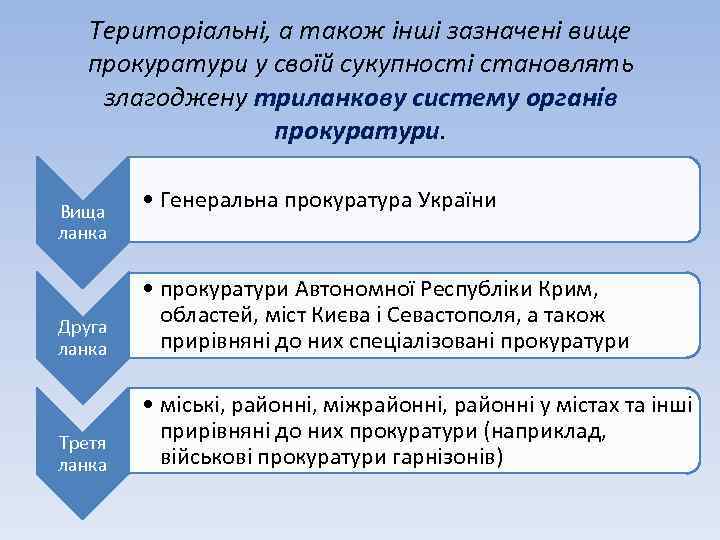 Територіальні, а також інші зазначені вище прокуратури у своїй сукупності становлять злагоджену триланкову систему органів прокуратури.

Вища ланка

• Генеральна прокуратура України

Друга ланка

• прокуратури Автономної Республіки Крим, областей, міст Києва і Севастополя, а також прирівняні до них спеціалізовані прокуратури

Третя ланка

• міські, районні, міжрайонні, районні у містах та інші прирівняні до них прокуратури (наприклад, військові прокуратури гарнізонів)